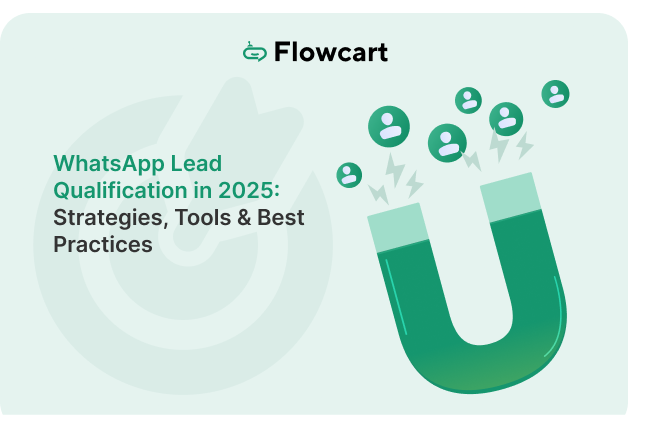 Flowcart

WhatsApp Lead Qualification in 2025: Strategies, Tools & Best Practices